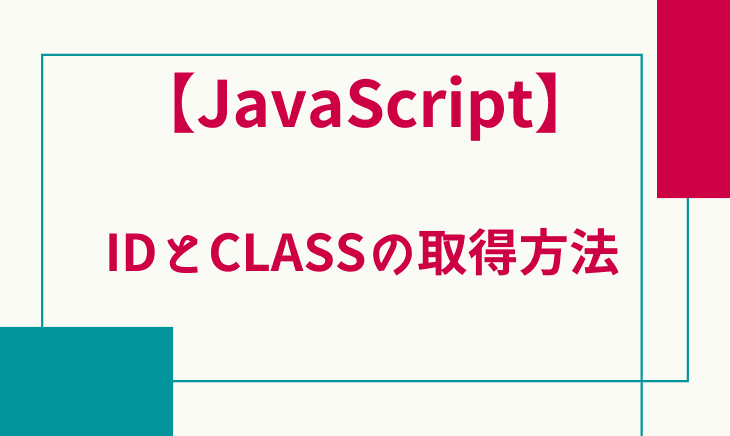 【JavaScript】

IDとCLASSの取得方法